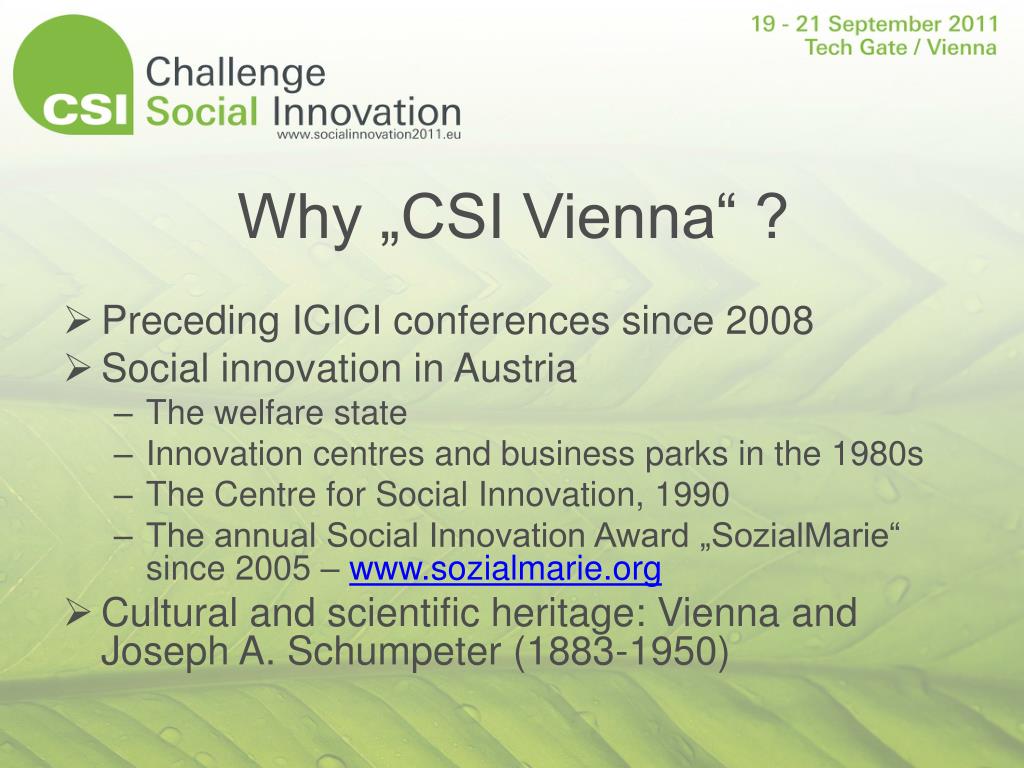 CSI Challenge Social Innovation
www.socialinnovation2011.eu

19 - 21 September 2011
Tech Gate / Vienna

Why „CSI Vienna“ ?

➢ Preceding ICICI conferences since 2008
➢ Social innovation in Austria
– The welfare state
– Innovation centres and business parks in the 1980s
– The Centre for Social Innovation, 1990
– The annual Social Innovation Award „SozialMarie“ since 2005 – www.sozialmarie.org
➢ Cultural and scientific heritage: Vienna and Joseph A. Schumpeter (1883-1950)